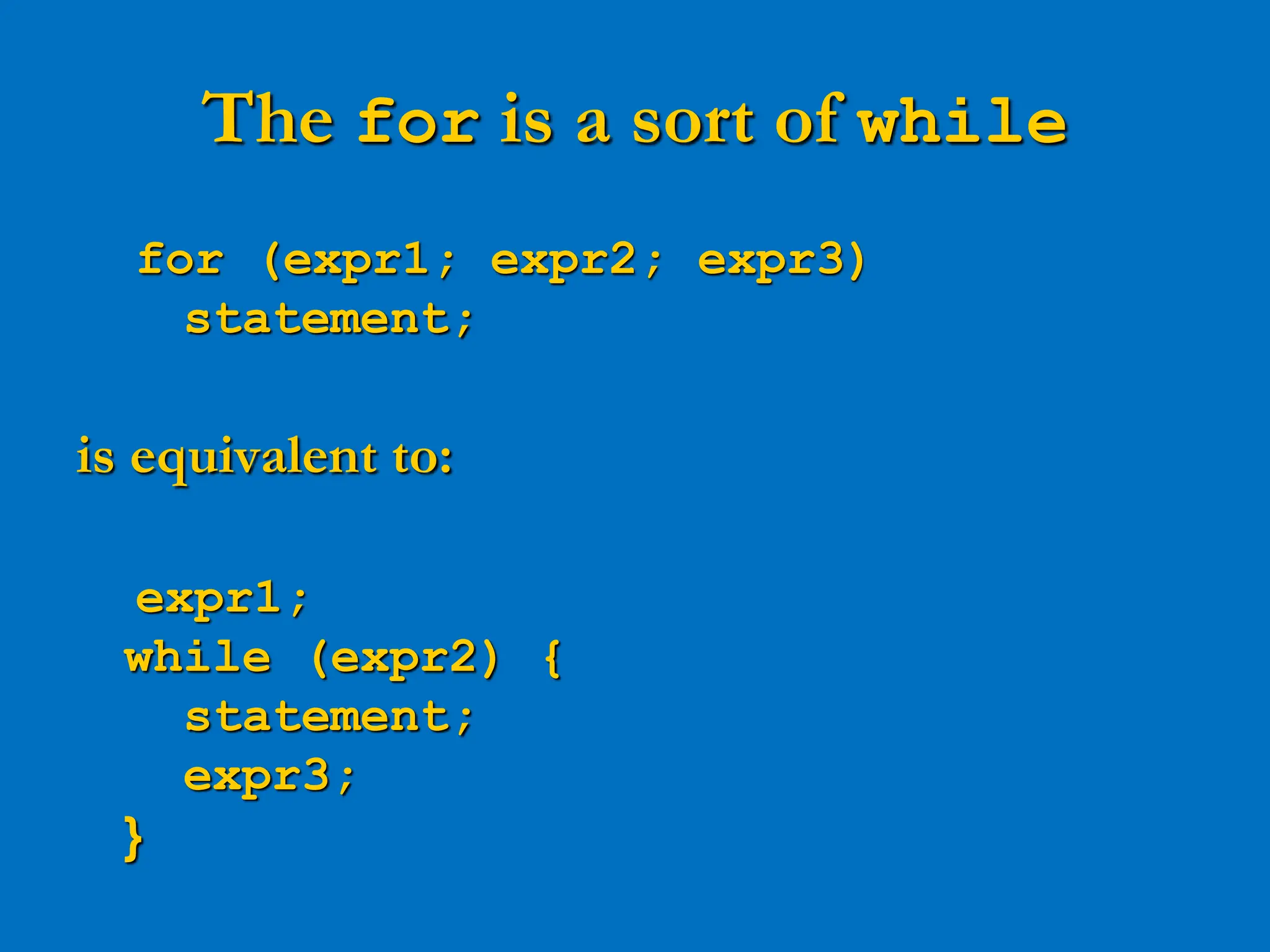 The for is a sort of while

for (expr1; expr2; expr3)
  statement;

is equivalent to:

expr1;
while (expr2) {
  statement;
  expr3;
}